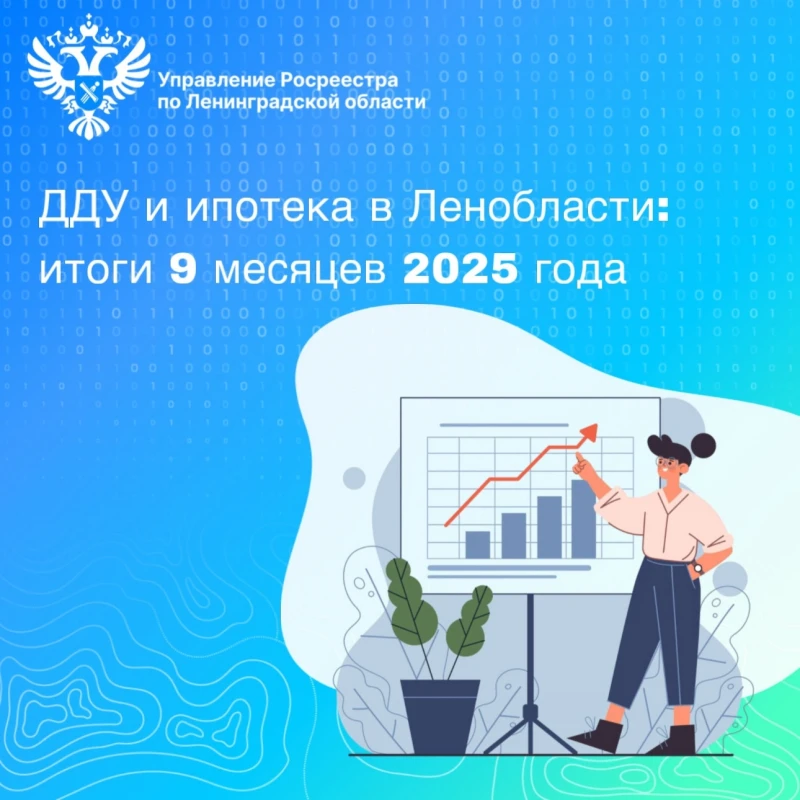 Управление Росреестра
по Ленинградской области

ДДУ и ипотека в Ленобласти:
итоги 9 месяцев 2025 года